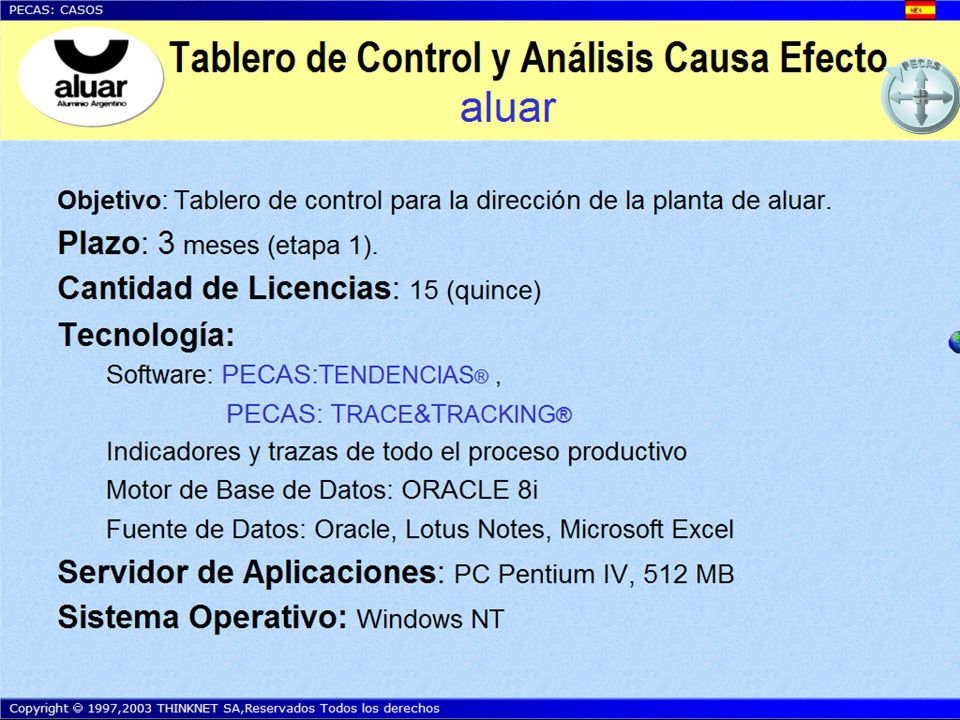 PECAS: CASOS

aluar
Aluminio Argentino

Tablero de Control y Análisis Causa Efecto
aluar

PECAS

Objetivo: Tablero de control para la dirección de la planta de aluar.

Plazo: 3 meses (etapa 1).

Cantidad de Licencias: 15 (quince)

Tecnología:

Software: PECAS:TENDENCIAS® ,

PECAS: TRACE&TRACKING®

Indicadores y trazas de todo el proceso productivo

Motor de Base de Datos: ORACLE 8i

Fuente de Datos: Oracle, Lotus Notes, Microsoft Excel

Servidor de Aplicaciones: PC Pentium IV, 512 MB

Sistema Operativo: Windows NT

Copyright © 1997,2003 THINKNET SA,Reservados Todos los derechos